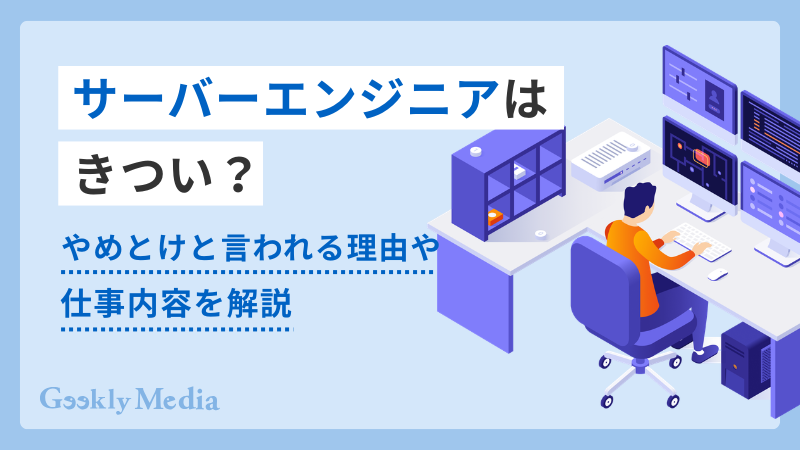 サーバーエンジニアは
きつい？

やめとけと言われる理由や
仕事内容を解説

Geekly Media